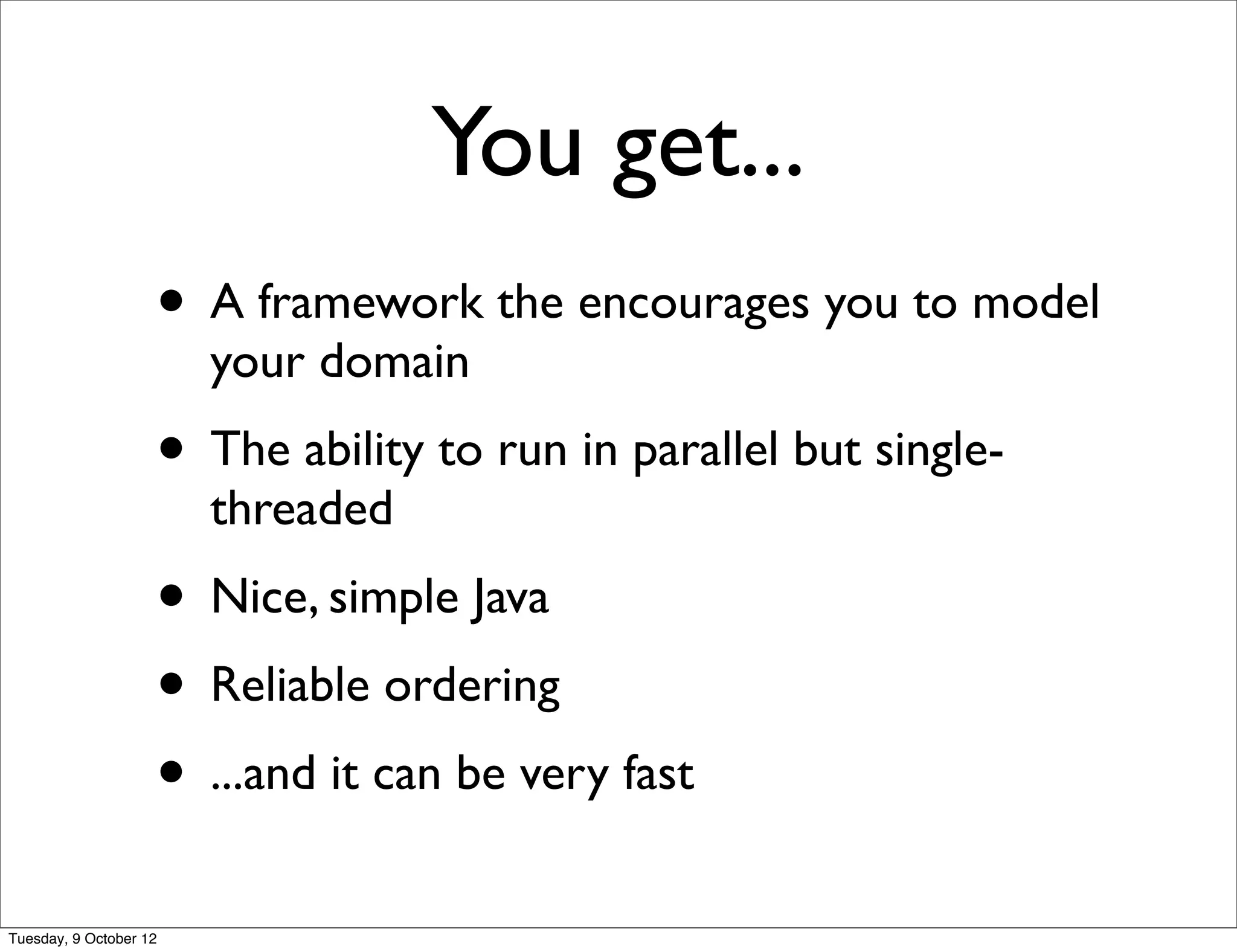 You get...

• A framework the encourages you to model your domain

• The ability to run in parallel but single-threaded

• Nice, simple Java

• Reliable ordering

• ...and it can be very fast

Tuesday, 9 October 12